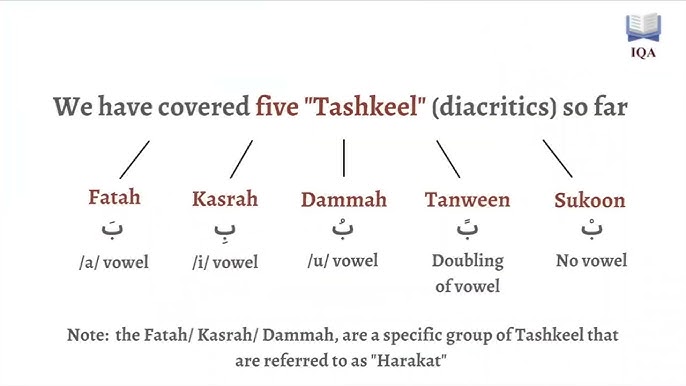 IQA

We have covered five "Tashkeel" (diacritics) so far

Fatah
بَ
/a/ vowel

Kasrah
بِ
/i/ vowel

Dammah
بُ
/u/ vowel

Tanween
بً
Doubling of vowel

Sukoon
بْ
No vowel

Note: the Fatah/ Kasrah/ Dammah, are a specific group of Tashkeel that are referred to as "Harakat"